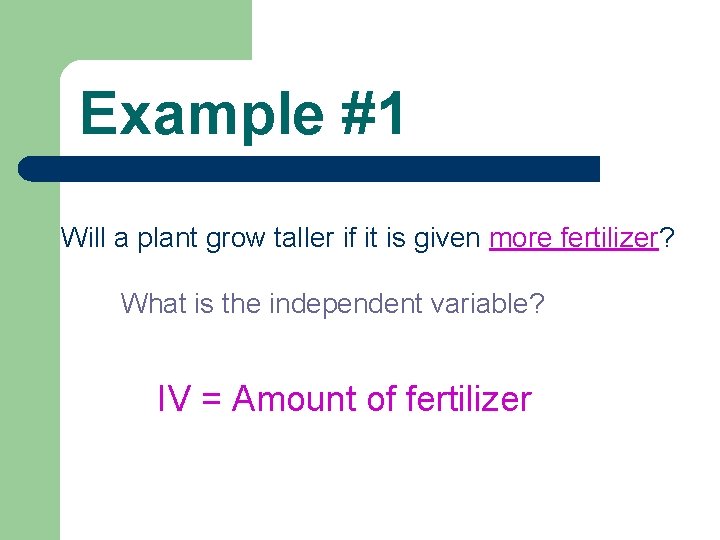 Example #1

Will a plant grow taller if it is given more fertilizer?

What is the independent variable?

IV = Amount of fertilizer